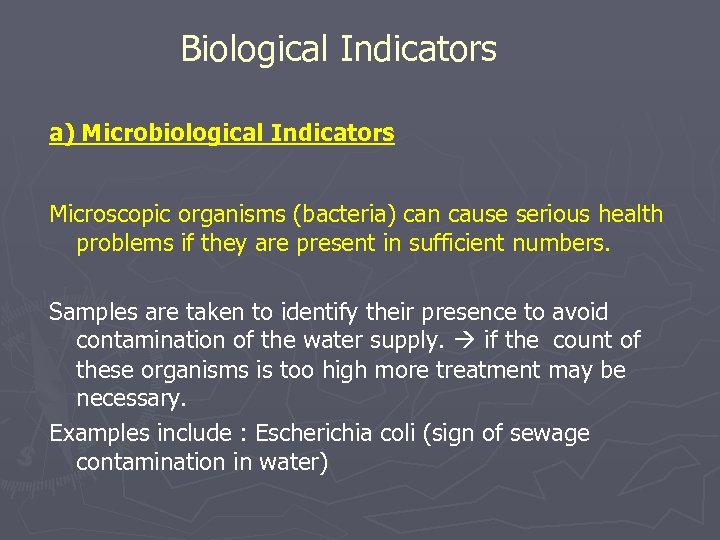 Biological Indicators

a) Microbiological Indicators

Microscopic organisms (bacteria) can cause serious health problems if they are present in sufficient numbers.

Samples are taken to identify their presence to avoid contamination of the water supply. → if the count of these organisms is too high more treatment may be necessary.

Examples include : Escherichia coli (sign of sewage contamination in water)